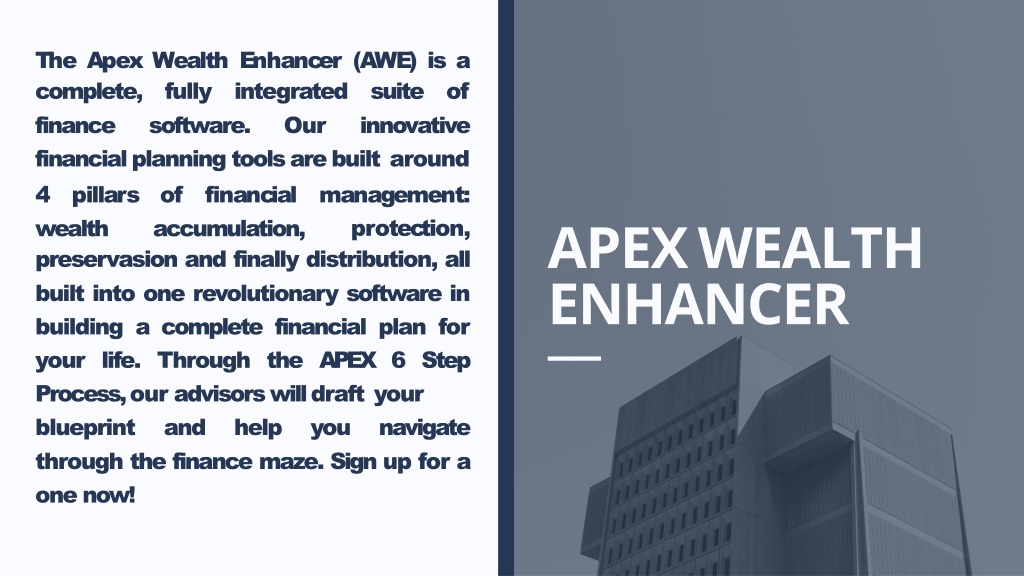 The Apex Wealth Enhancer (AWE) is a complete, fully integrated suite of finance software. Our innovative financial planning tools are built around 4 pillars of financial management: wealth accumulation, protection, preservasion and finally distribution, all built into one revolutionary software in building a complete financial plan for your life. Through the APEX 6 Step Process, our advisors will draft your blueprint and help you navigate through the finance maze. Sign up for a one now!

APEX WEALTH ENHANCER